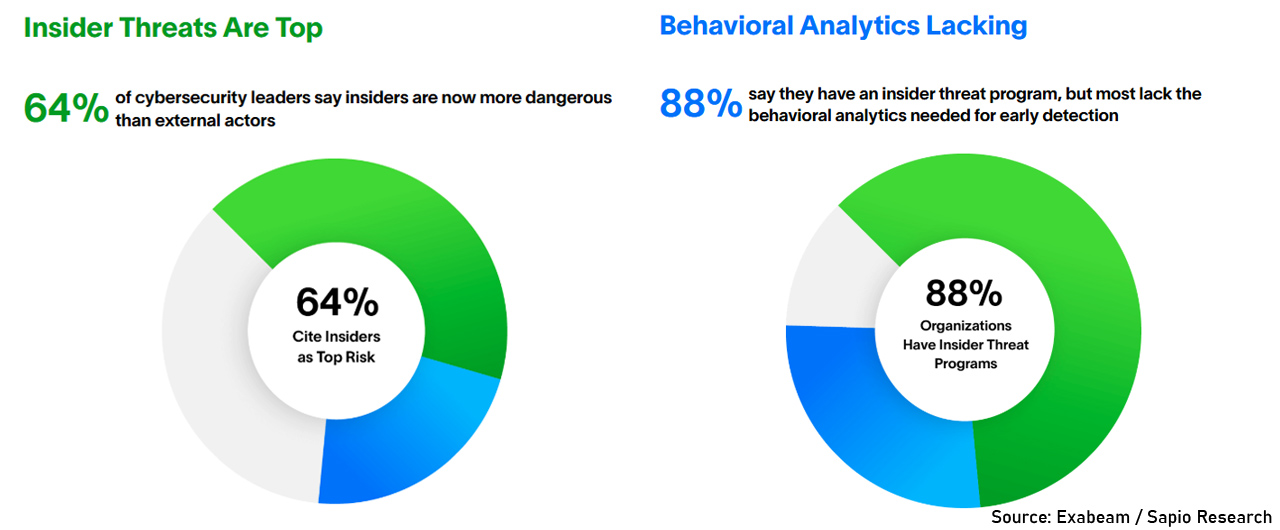 Insider Threats Are Top

64% of cybersecurity leaders say insiders are now more dangerous than external actors

64%
Cite Insiders as Top Risk

Behavioral Analytics Lacking

88% say they have an insider threat program, but most lack the behavioral analytics needed for early detection

88%
Organizations Have Insider Threat Programs

Source: Exabeam / Sapio Research